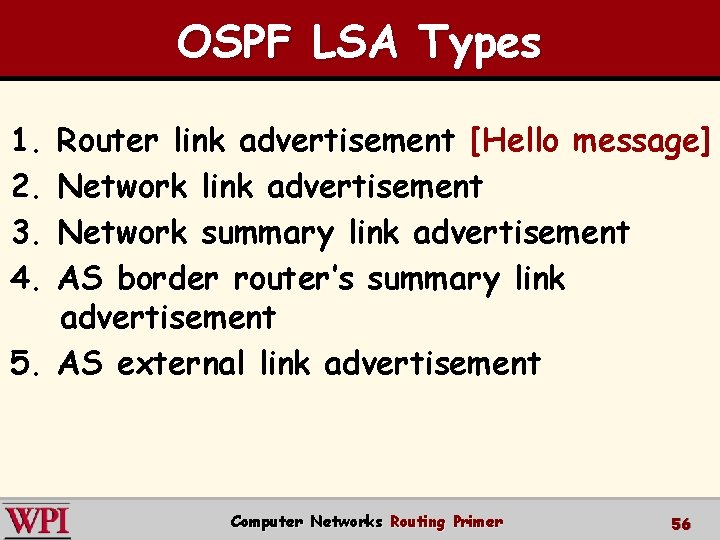 OSPF LSA Types

1. Router link advertisement [Hello message]
2. Network link advertisement
3. Network summary link advertisement
4. AS border router's summary link advertisement
5. AS external link advertisement

WPI

Computer Networks Routing Primer

56